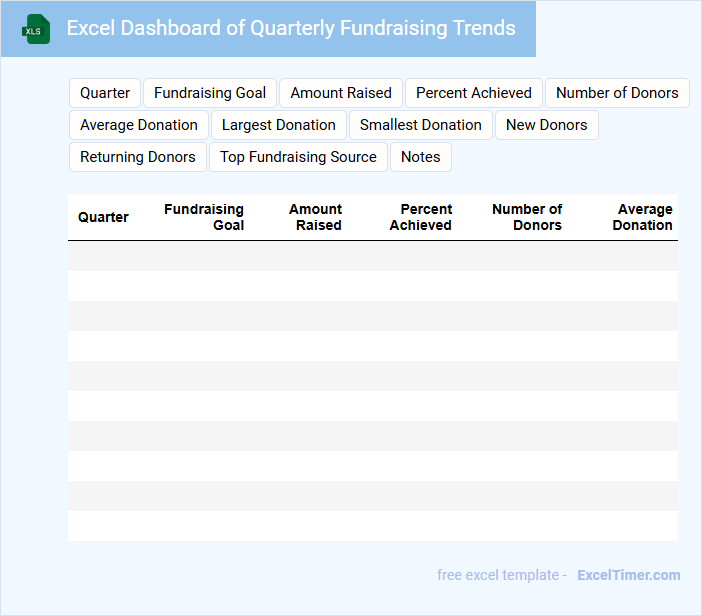 XLS

Excel Dashboard of Quarterly Fundraising Trends

Quarter
Fundraising Goal
Amount Raised
Percent Achieved
Number of Donors
Average Donation
Largest Donation
Smallest Donation
New Donors
Returning Donors
Top Fundraising Source
Notes

| Quarter | Fundraising Goal | Amount Raised | Percent Achieved | Number of Donors | Average Donation |
|---|---|---|---|---|---|
| | | | | | |
| | | | | | |
| | | | | | |
| | | | | | |
| | | | | | |
| | | | | | |
| | | | | | |
| | | | | | |
| | | | | | |
| | | | | | |

free excel template - ExcelTimer.com